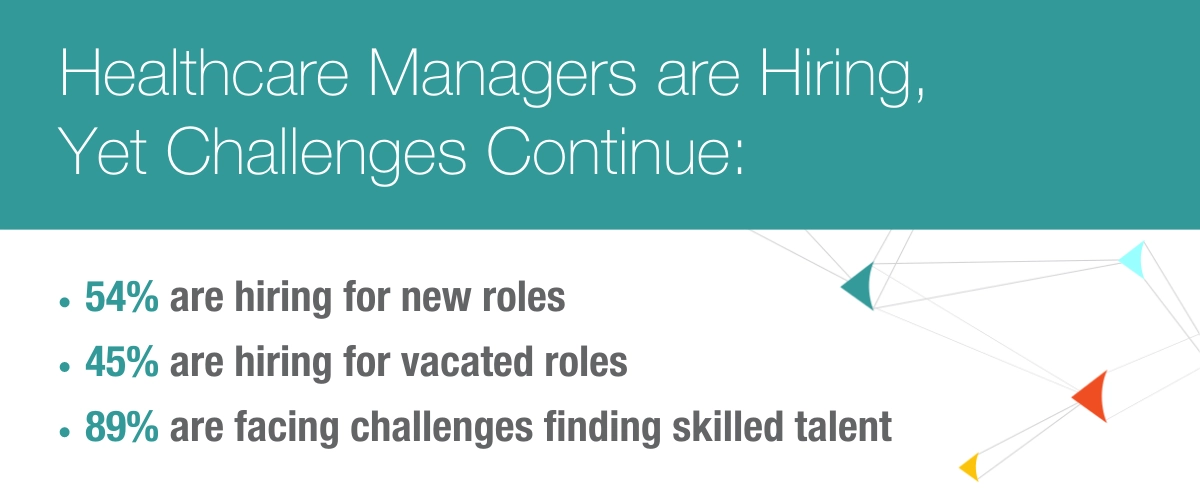 Healthcare Managers are Hiring, Yet Challenges Continue:

• 54% are hiring for new roles
• 45% are hiring for vacated roles
• 89% are facing challenges finding skilled talent